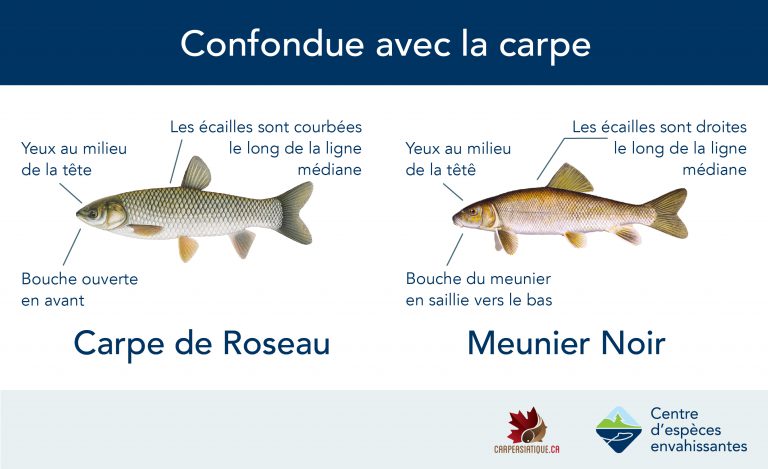 Confondue avec la carpe

Yeux au milieu de la tête

Les écailles sont courbées le long de la ligne médiane

Bouche ouverte en avant

Carpe de Roseau

Yeux au milieu de la têtê

Les écailles sont droites le long de la ligne médiane

Bouche du meunier en saillie vers le bas

Meunier Noir

CARPEASIATIQUE.CA

Centre d'espèces envahissantes